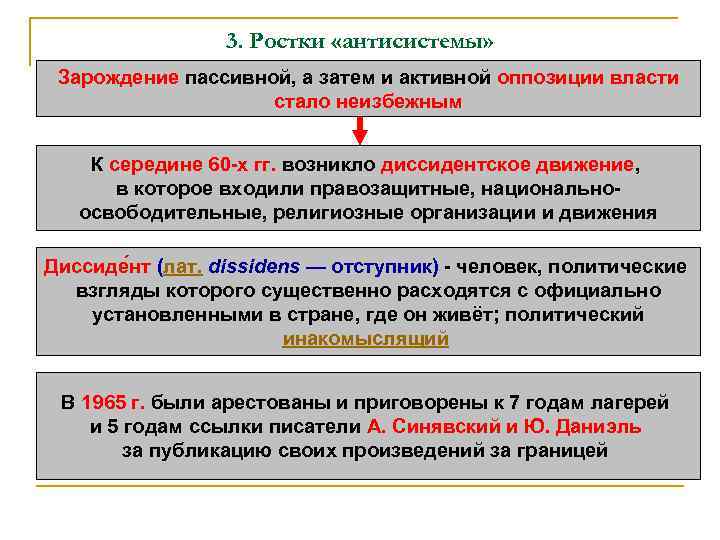 3. Ростки «антисистемы»

Зарождение пассивной, а затем и активной оппозиции власти стало неизбежным

К середине 60-х гг. возникло диссидентское движение, в которое входили правозащитные, национально-освободительные, религиозные организации и движения

Диссиде́нт (лат. dissidens — отступник) - человек, политические взгляды которого существенно расходятся с официально установленными в стране, где он живёт; политический инакомыслящий

В 1965 г. были арестованы и приговорены к 7 годам лагерей и 5 годам ссылки писатели А. Синявский и Ю. Даниэль за публикацию своих произведений за границей